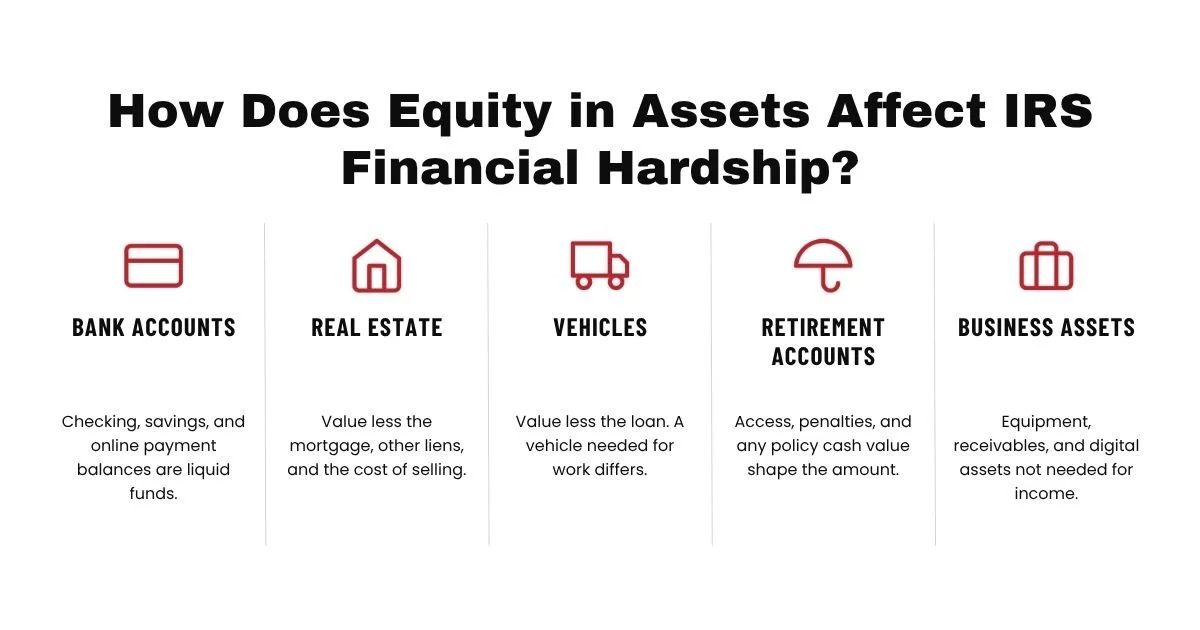 How Does Equity in Assets Affect IRS Financial Hardship?

BANK ACCOUNTS

Checking, savings, and online payment balances are liquid funds.

REAL ESTATE

Value less the mortgage, other liens, and the cost of selling.

VEHICLES

Value less the loan. A vehicle needed for work differs.

RETIREMENT ACCOUNTS

Access, penalties, and any policy cash value shape the amount.

BUSINESS ASSETS

Equipment, receivables, and digital assets not needed for income.